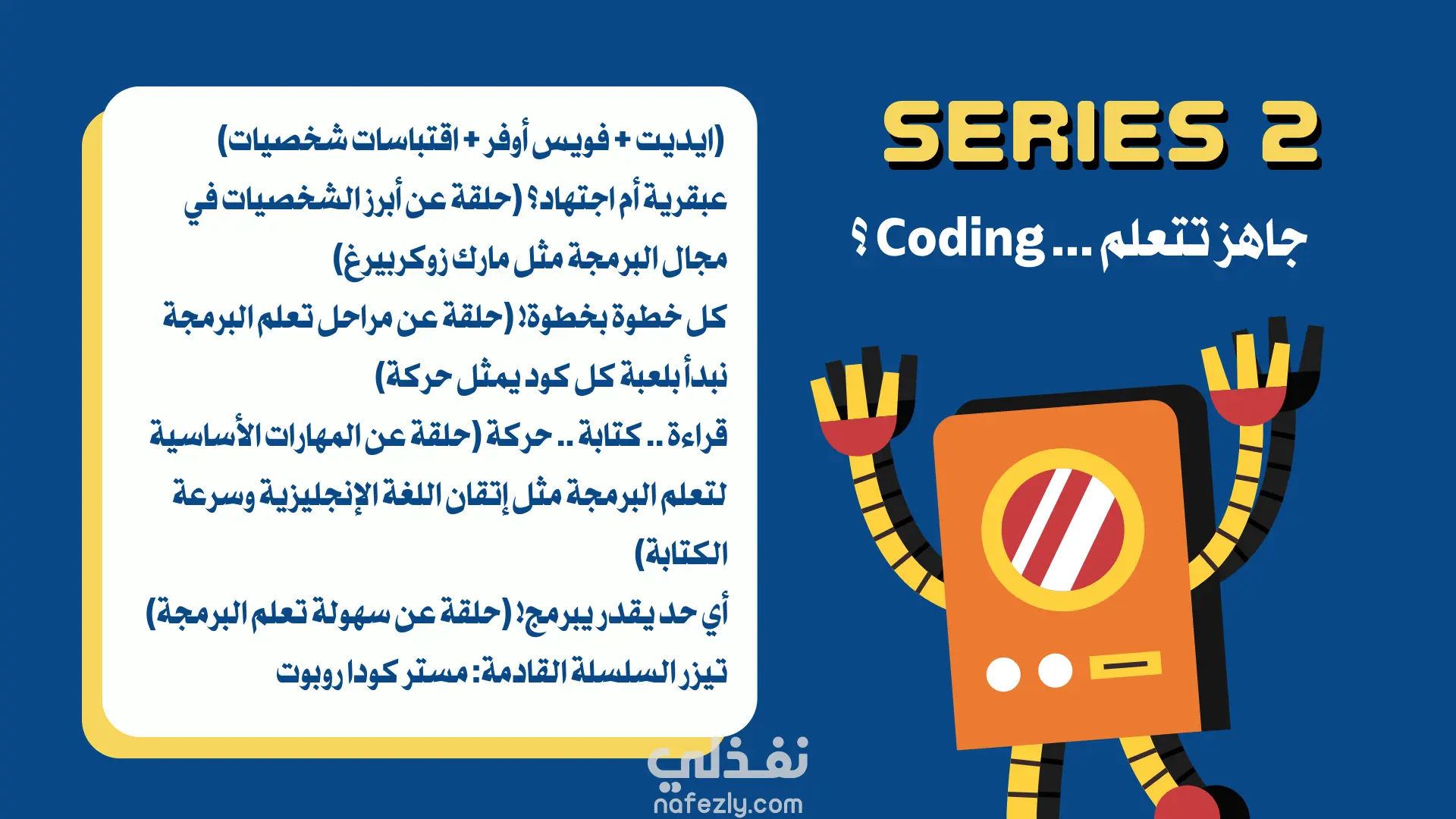 SERIES 2

جاهز تتعلم ... Coding ؟

(ايديت + فويس أوفر + اقتباسات شخصيات)
عبقرية أم اجتهاد؟ (حلقة عن أبرز الشخصيات في مجال البرمجة مثل مارك زوكربيرغ)
كل خطوة بخطوة! (حلقة عن مراحل تعلم البرمجة نبدأ بلعبة كل كود يمثل حركة)
قراءة .. كتابة .. حركة (حلقة عن المهارات الأساسية لتعلم البرمجة مثل إتقان اللغة الإنجليزية وسرعة الكتابة)
أي حد يقدر يبرمج! (حلقة عن سهولة تعلم البرمجة)
تيزر السلسلة القادمة: مستر كودا روبوت

نفذلي
nafezly.com